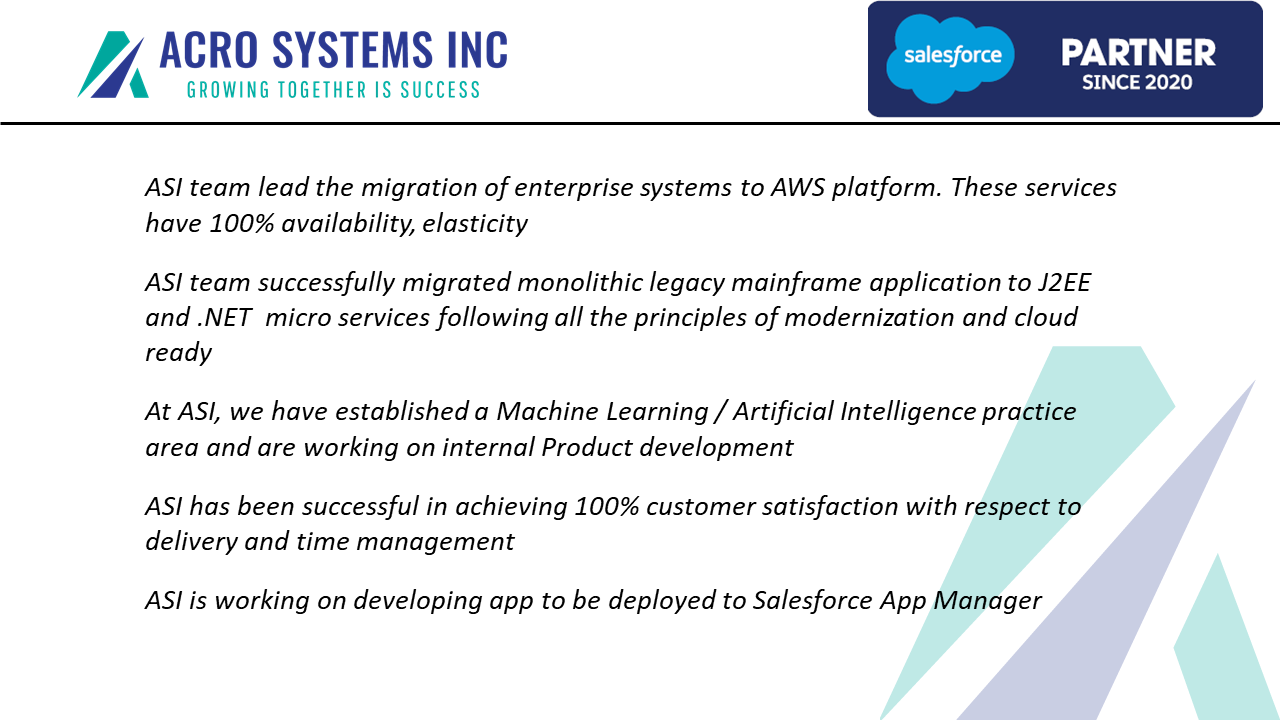 ACRO SYSTEMS INC
GROWING TOGETHER IS SUCCESS

salesforce PARTNER SINCE 2020

ASI team lead the migration of enterprise systems to AWS platform. These services have 100% availability, elasticity

ASI team successfully migrated monolithic legacy mainframe application to J2EE and .NET micro services following all the principles of modernization and cloud ready

At ASI, we have established a Machine Learning / Artificial Intelligence practice area and are working on internal Product development

ASI has been successful in achieving 100% customer satisfaction with respect to delivery and time management

ASI is working on developing app to be deployed to Salesforce App Manager